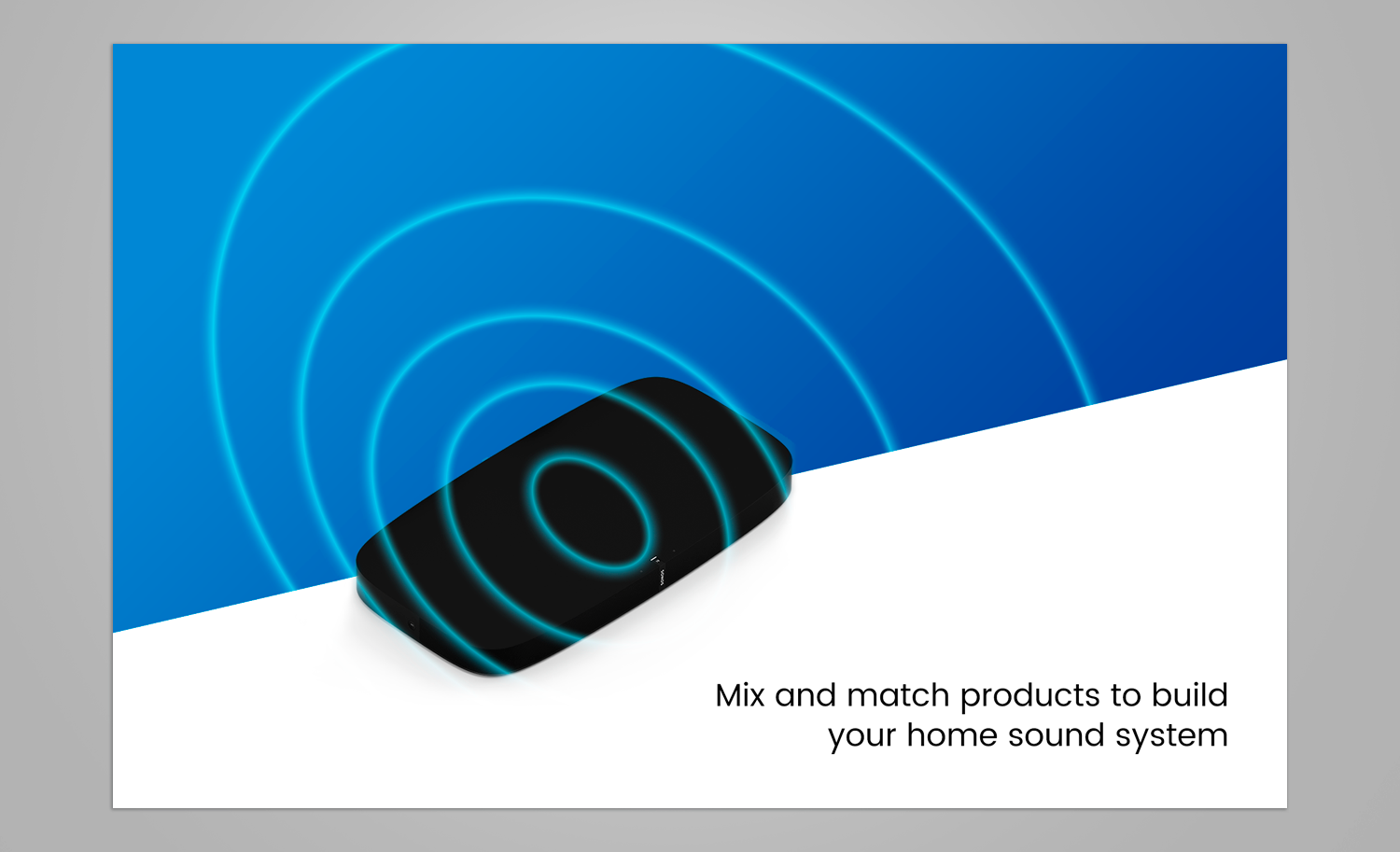 Mix and match products to build your home sound system